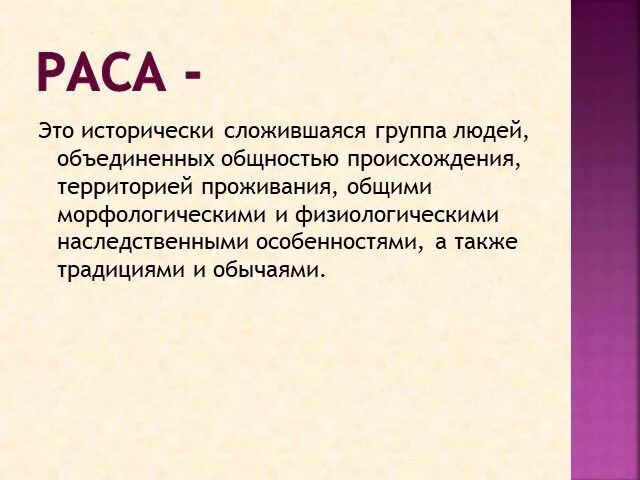 РАСА -

Это исторически сложившаяся группа людей, объединенных общностью происхождения, территорией проживания, общими морфологическими и физиологическими наследственными особенностями, а также традициями и обычаями.